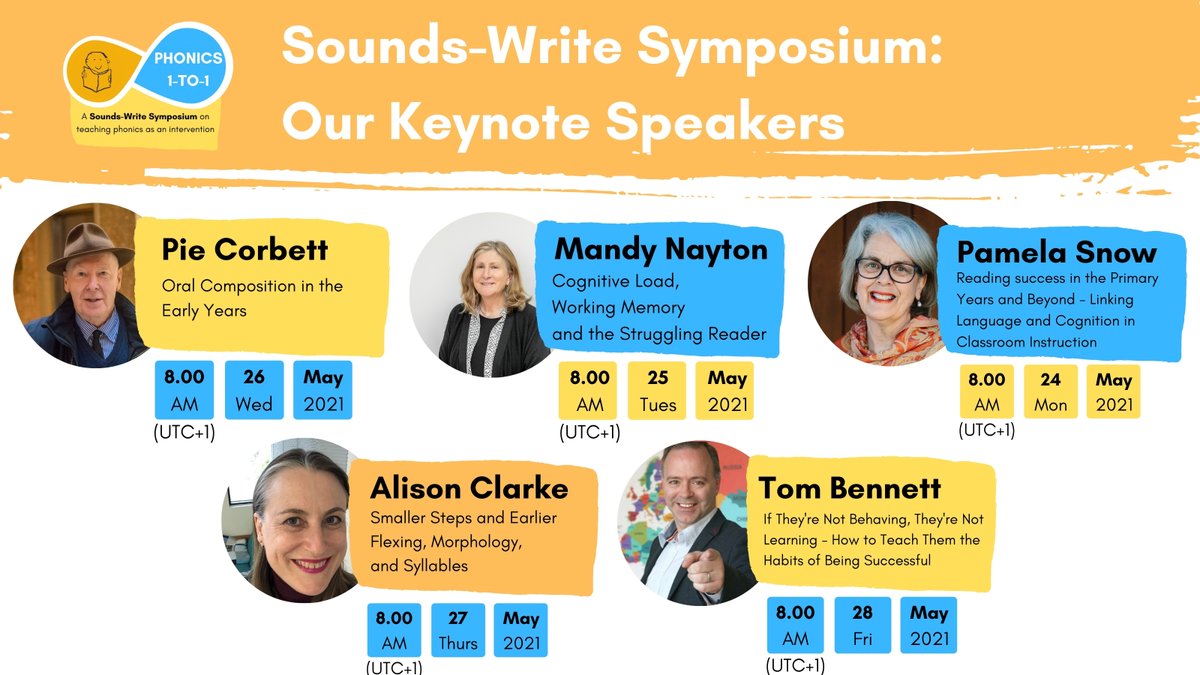 PHONICS 1-TO-1

A Sounds-Write Symposium on teaching phonics as an intervention

Sounds-Write Symposium: Our Keynote Speakers

Pie Corbett
Oral Composition in the Early Years

8.00 AM (UTC+1) 26 Wed May 2021

Mandy Nayton
Cognitive Load, Working Memory and the Struggling Reader

8.00 AM (UTC+1) 25 Tues May 2021

Pamela Snow
Reading success in the Primary Years and Beyond – Linking Language and Cognition in Classroom Instruction

8.00 AM (UTC+1) 24 Mon May 2021

Alison Clarke
Smaller Steps and Earlier Flexing, Morphology, and Syllables

8.00 AM (UTC+1) 27 Thurs May 2021

Tom Bennett
If They're Not Behaving, They're Not Learning – How to Teach Them the Habits of Being Successful

8.00 AM (UTC+1) 28 Fri May 2021